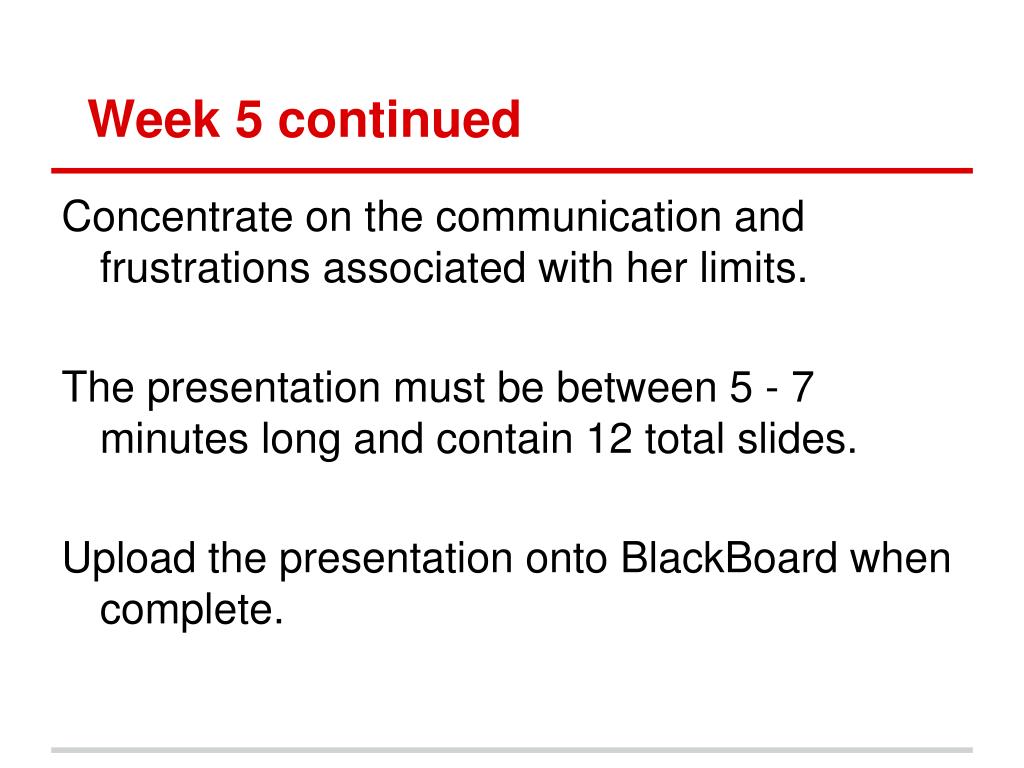 Week 5 continued

Concentrate on the communication and frustrations associated with her limits.

The presentation must be between 5 - 7 minutes long and contain 12 total slides.

Upload the presentation onto BlackBoard when complete.